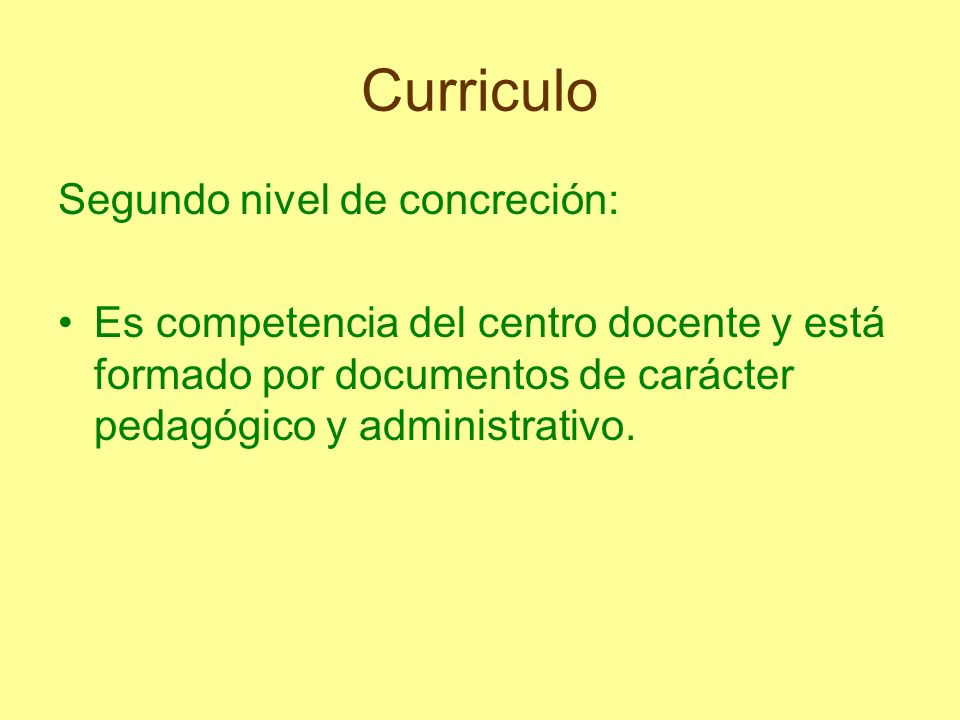 Curriculo

Segundo nivel de concreción:

• Es competencia del centro docente y está formado por documentos de carácter pedagógico y administrativo.